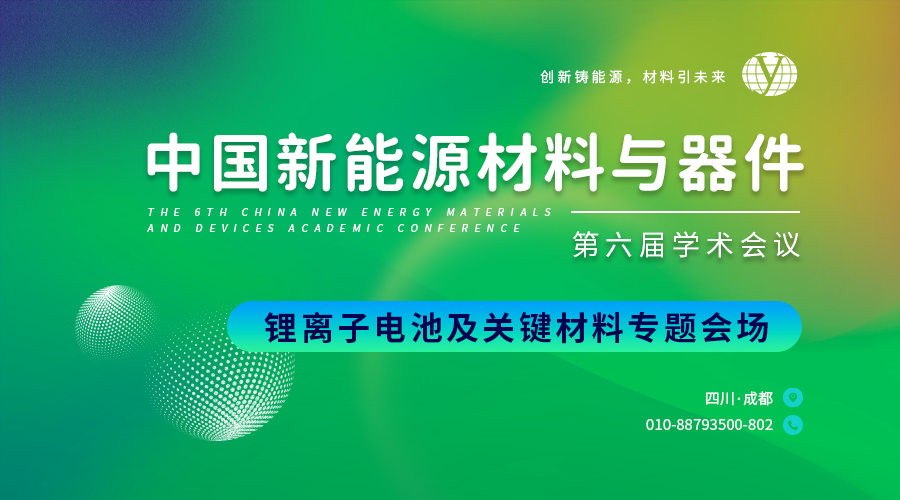 创新铸能源，材料引未来

中国新能源材料与器件

THE 6TH CHINA NEW ENERGY MATERIALS AND DEVICES ACADEMIC CONFERENCE

第六届学术会议

锂离子电池及关键材料专题会场

四川·成都

010-88793500-802